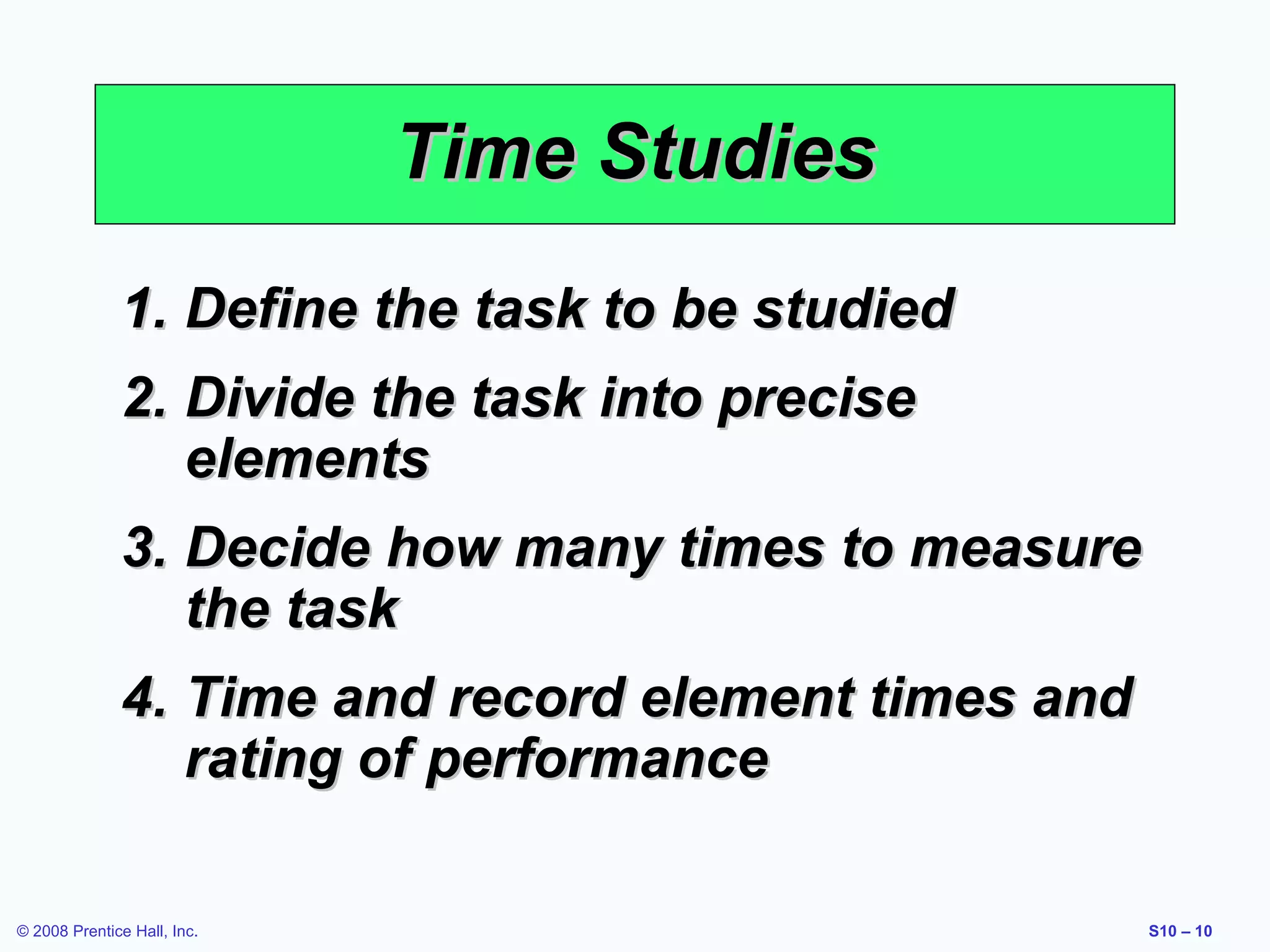 Time Studies

1. Define the task to be studied
2. Divide the task into precise elements
3. Decide how many times to measure the task
4. Time and record element times and rating of performance

© 2008 Prentice Hall, Inc.

S10 – 10